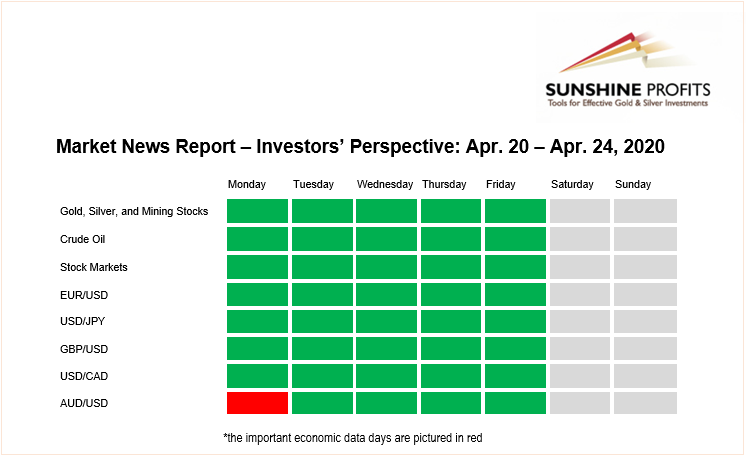 SUNSHINE PROFITS
Tools for Effective Gold & Silver Investments

Market News Report – Investors' Perspective: Apr. 20 – Apr. 24, 2020

| | Monday | Tuesday | Wednesday | Thursday | Friday | Saturday | Sunday |
|---|---|---|---|---|---|---|---|
| Gold, Silver, and Mining Stocks | | | | | | | |
| Crude Oil | | | | | | | |
| Stock Markets | | | | | | | |
| EUR/USD | | | | | | | |
| USD/JPY | | | | | | | |
| GBP/USD | | | | | | | |
| USD/CAD | | | | | | | |
| AUD/USD | | | | | | | |

*the important economic data days are pictured in red